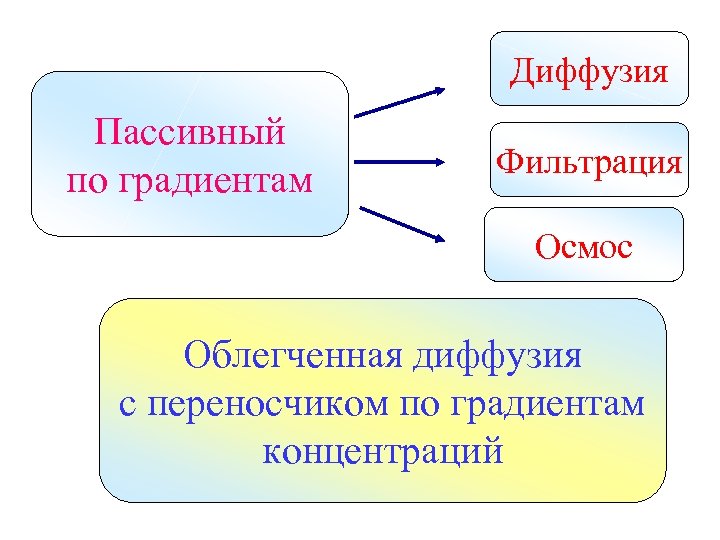 Пассивный по градиентам

Диффузия

Фильтрация

Осмос

Облегченная диффузия с переносчиком по градиентам концентраций